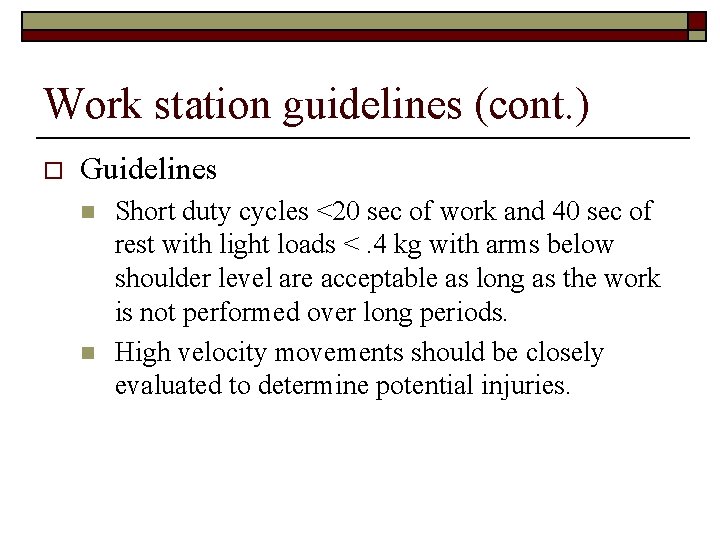 Work station guidelines (cont.)

Guidelines

Short duty cycles <20 sec of work and 40 sec of rest with light loads < .4 kg with arms below shoulder level are acceptable as long as the work is not performed over long periods.

High velocity movements should be closely evaluated to determine potential injuries.